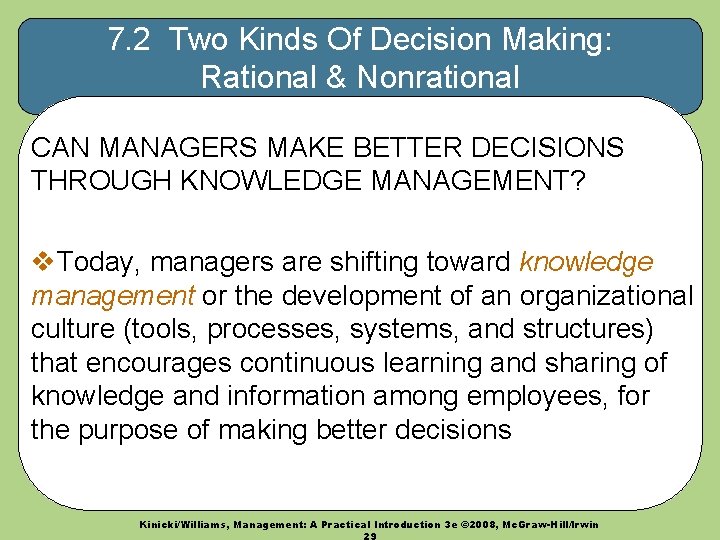 7.2 Two Kinds Of Decision Making: Rational & Nonrational

CAN MANAGERS MAKE BETTER DECISIONS THROUGH KNOWLEDGE MANAGEMENT?

❖Today, managers are shifting toward knowledge management or the development of an organizational culture (tools, processes, systems, and structures) that encourages continuous learning and sharing of knowledge and information among employees, for the purpose of making better decisions

Kinicki/Williams, Management: A Practical Introduction 3e ©2008, McGraw-Hill/Irwin
29